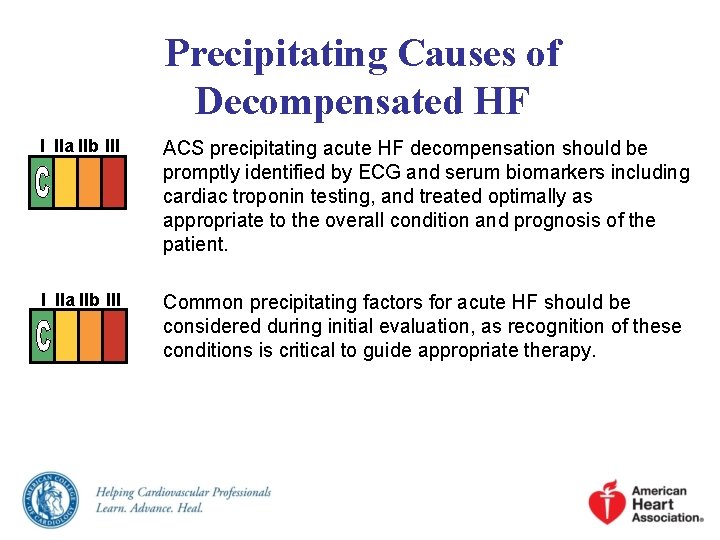 Precipitating Causes of Decompensated HF

I IIa IIb III
C

ACS precipitating acute HF decompensation should be promptly identified by ECG and serum biomarkers including cardiac troponin testing, and treated optimally as appropriate to the overall condition and prognosis of the patient.

I IIa IIb III
C

Common precipitating factors for acute HF should be considered during initial evaluation, as recognition of these conditions is critical to guide appropriate therapy.

AMERICAN COLLEGE OF CARDIOLOGY

Helping Cardiovascular Professionals
Learn. Advance. Heal.

American Heart Association®